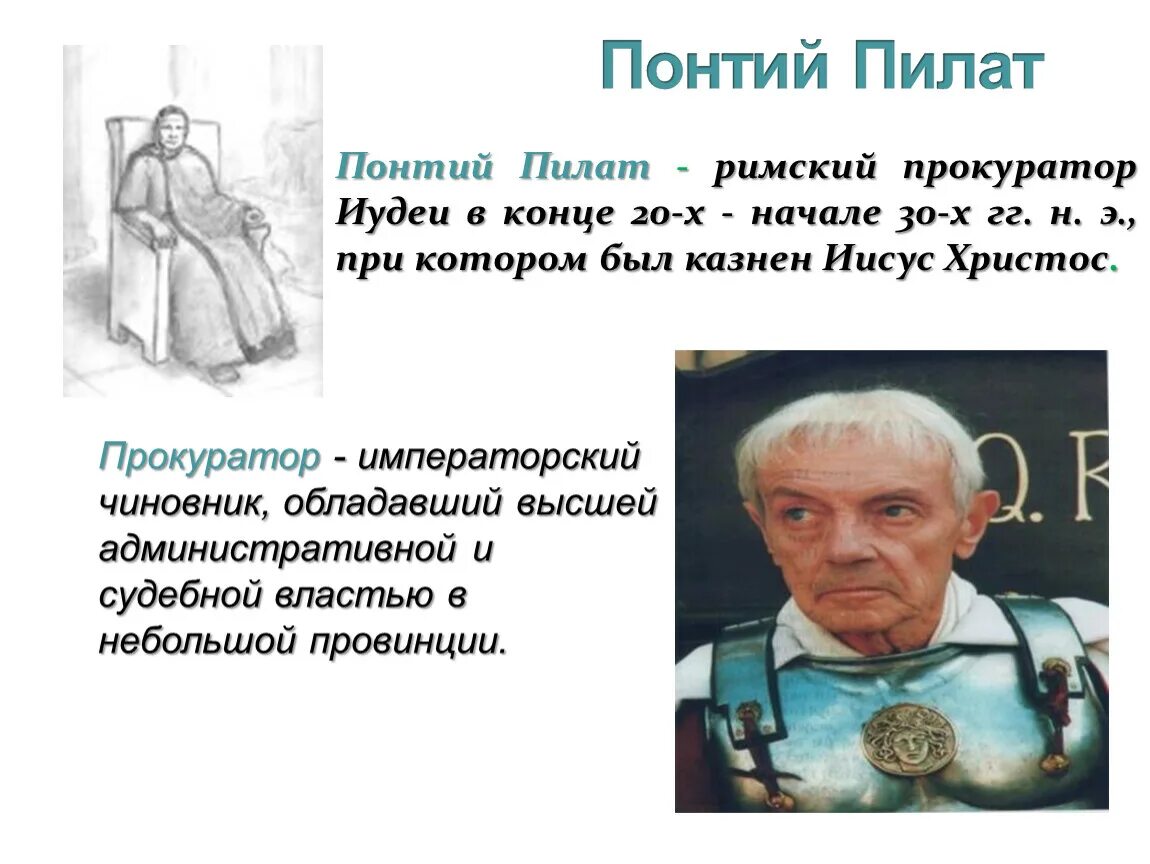 Понтий Пилат

Понтий Пилат - римский прокуратор Иудеи в конце 20-х - начале 30-х гг. н. э., при котором был казнен Иисус Христос.

Прокуратор - императорский чиновник, обладавший высшей административной и судебной властью в небольшой провинции.

Q. R